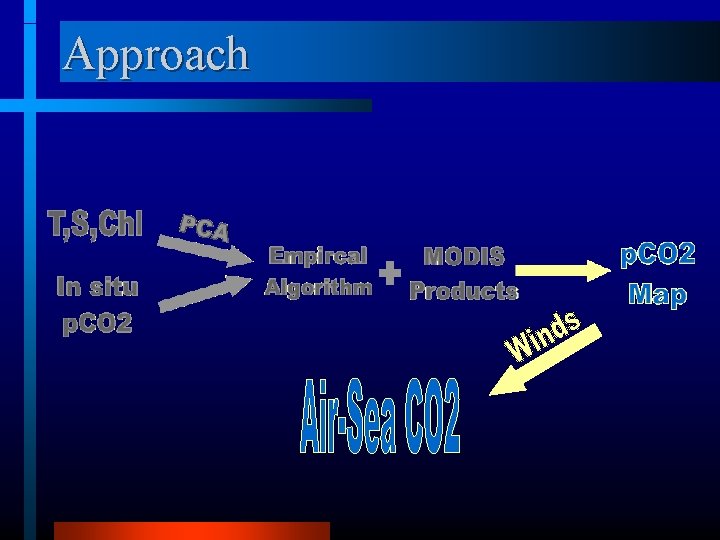 Approach

T,S,Chl

In situ pCO2

PCA

Empircal Algorithm

+

MODIS Products

pCO2 Map

Winds

Air-Sea CO2